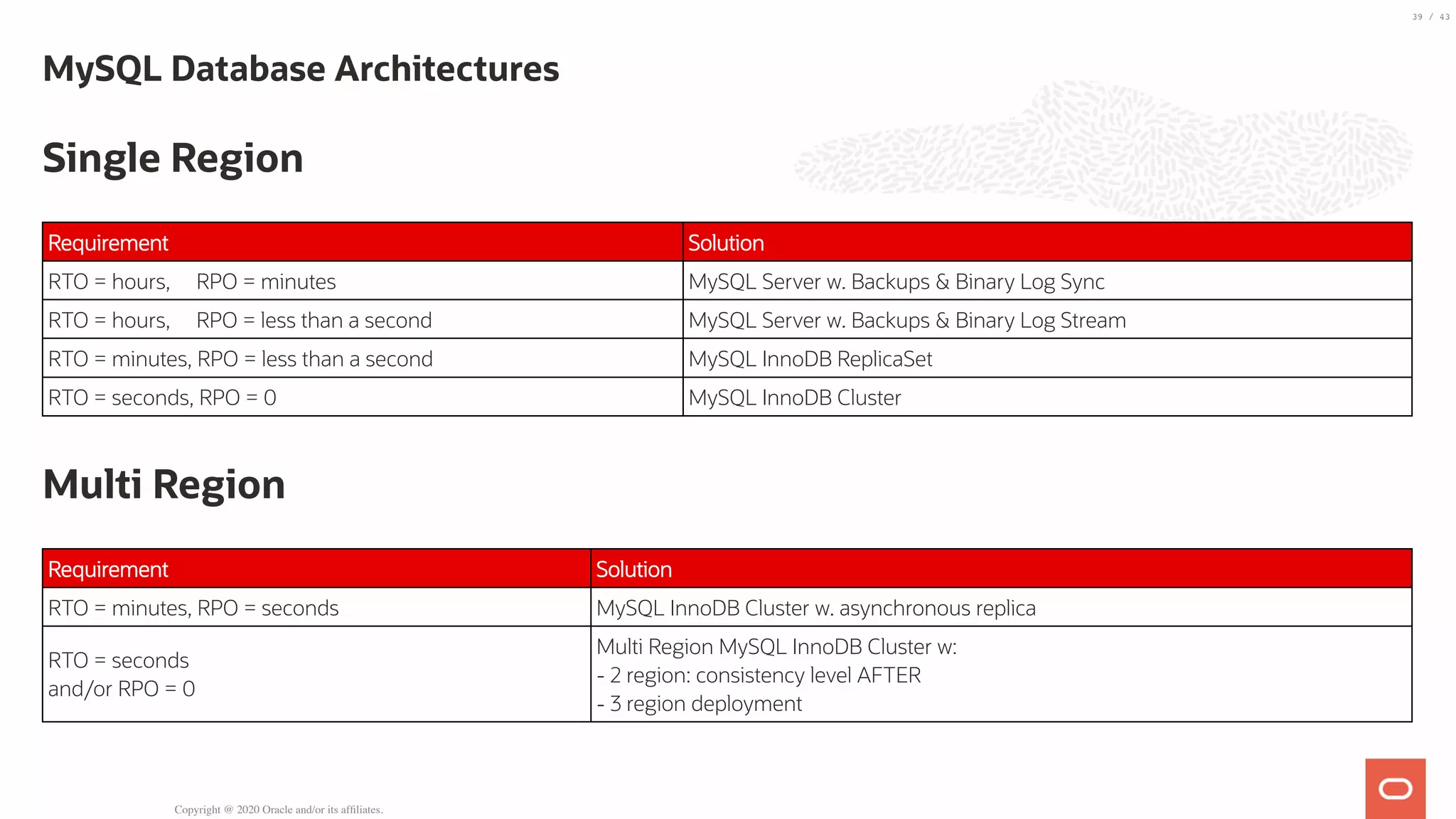 39 / 43

MySQL Database Architectures

Single Region

| Requirement | Solution |
|---|---|
| RTO = hours, RPO = minutes | MySQL Server w. Backups & Binary Log Sync |
| RTO = hours, RPO = less than a second | MySQL Server w. Backups & Binary Log Stream |
| RTO = minutes, RPO = less than a second | MySQL InnoDB ReplicaSet |
| RTO = seconds, RPO = 0 | MySQL InnoDB Cluster |

Multi Region

| Requirement | Solution |
|---|---|
| RTO = minutes, RPO = seconds | MySQL InnoDB Cluster w. asynchronous replica |
| RTO = seconds and/or RPO = 0 | Multi Region MySQL InnoDB Cluster w: - 2 region: consistency level AFTER - 3 region deployment |

Copyright @ 2020 Oracle and/or its affiliates.